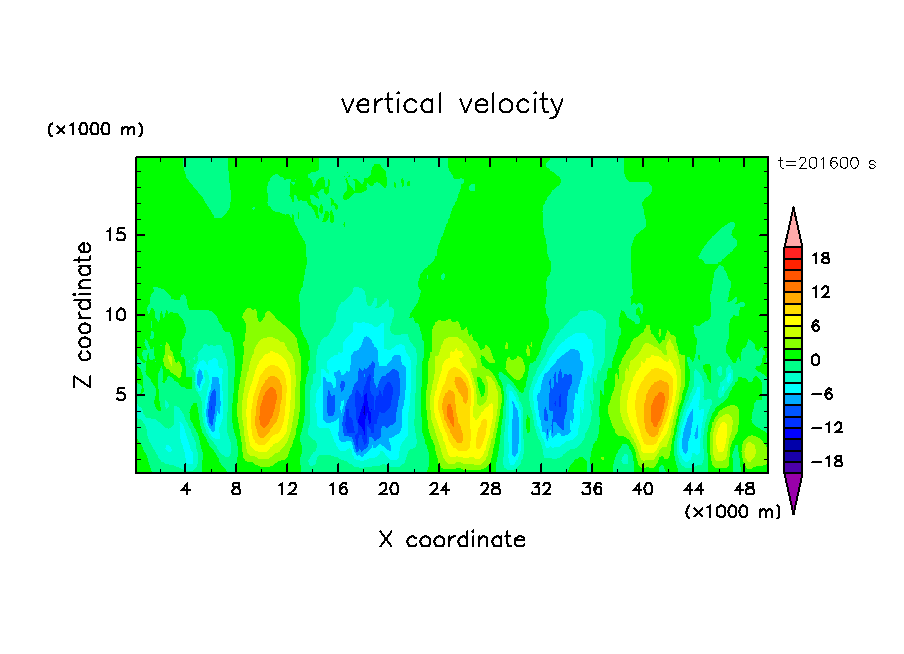 vertical velocity

(×1000 m)

t=201600 s

Z coordinate

15

10

5

4 8 12 16 20 24 28 32 36 40 44 48

(×1000 m)

X coordinate

18
12
6
0
−6
−12
−18